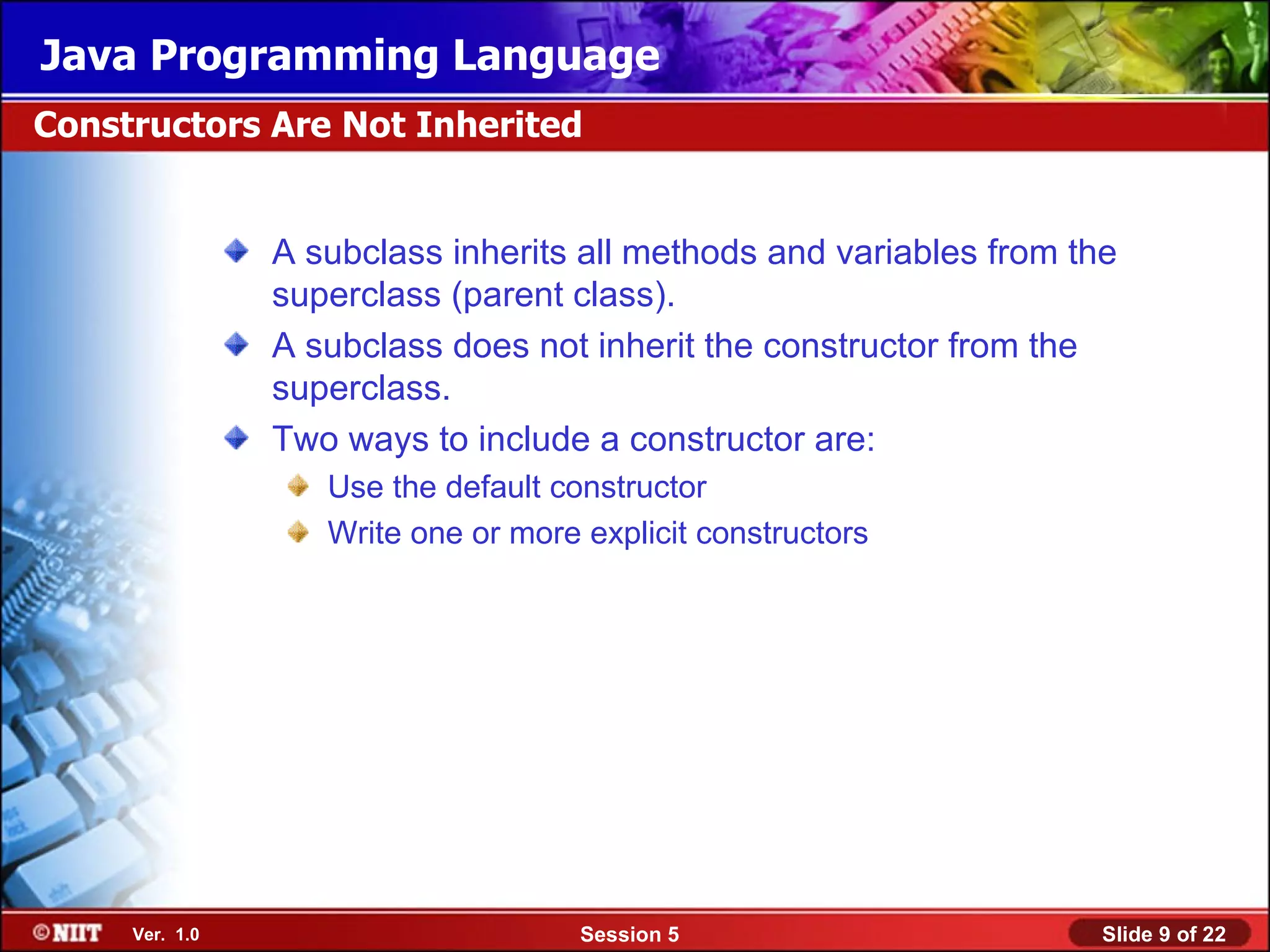 Java Programming Language

Constructors Are Not Inherited

A subclass inherits all methods and variables from the superclass (parent class).

A subclass does not inherit the constructor from the superclass.

Two ways to include a constructor are:

Use the default constructor

Write one or more explicit constructors

©NIIT Ver. 1.0 Session 5 Slide 9 of 22